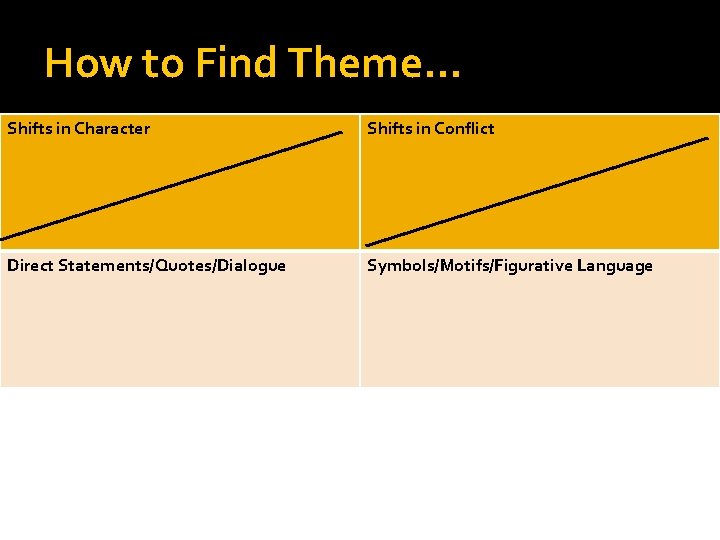 How to Find Theme…

| Shifts in Character | Shifts in Conflict |
|---|---|
| Direct Statements/Quotes/Dialogue | Symbols/Motifs/Figurative Language |